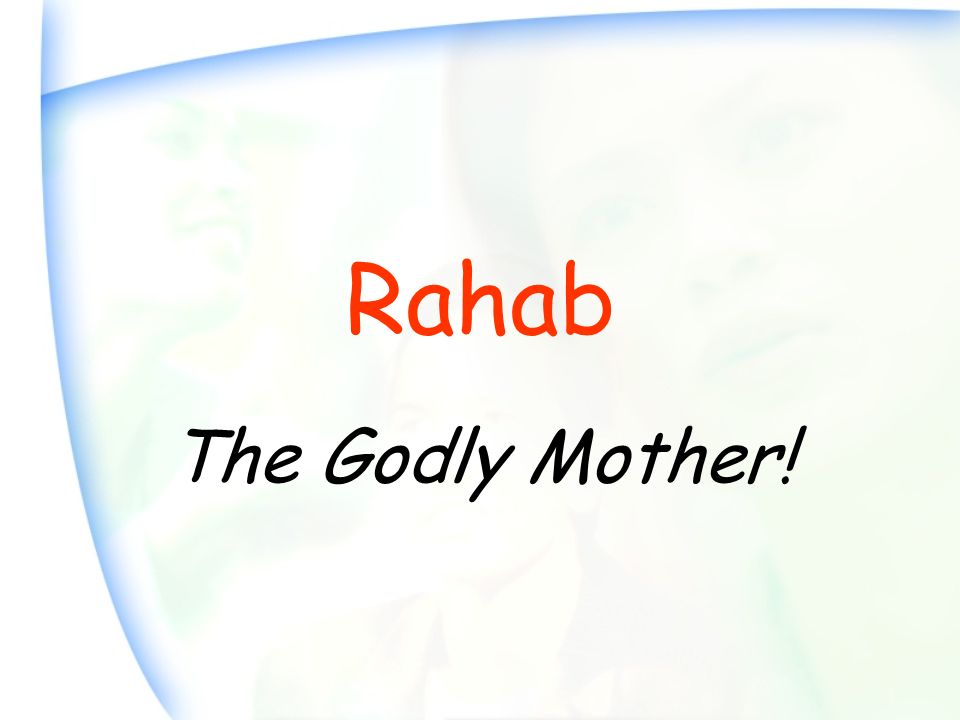 Rahab

The Godly Mother!